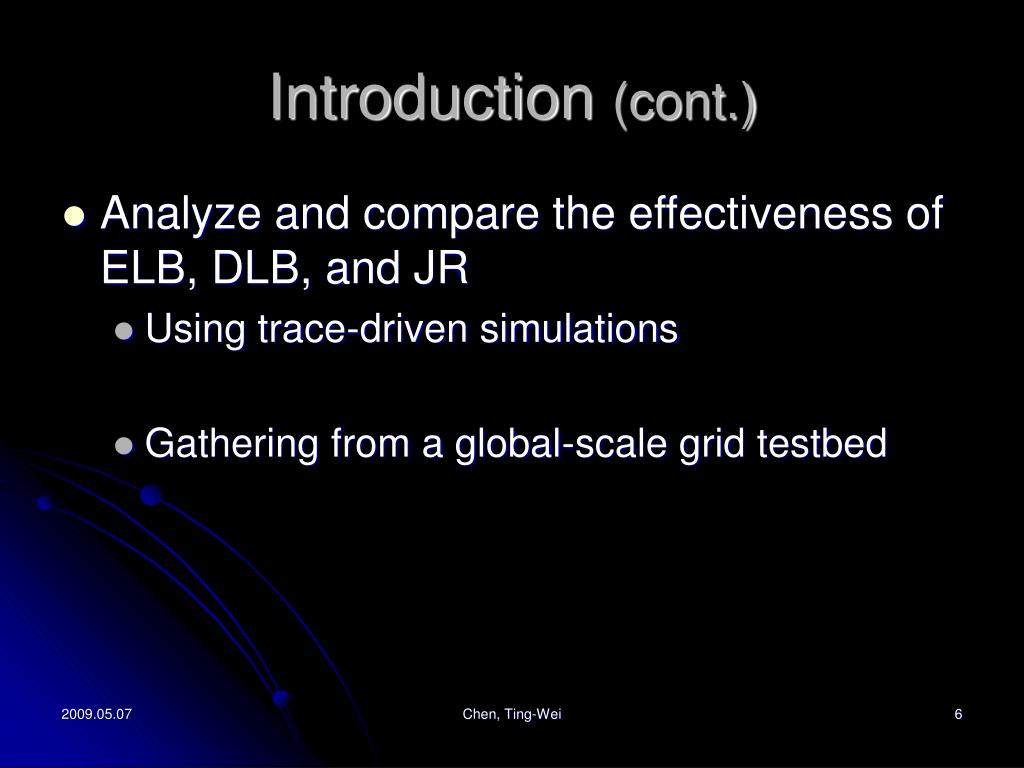 Introduction (cont.)

Analyze and compare the effectiveness of ELB, DLB, and JR

Using trace-driven simulations

Gathering from a global-scale grid testbed

2009.05.07

Chen, Ting-Wei

6